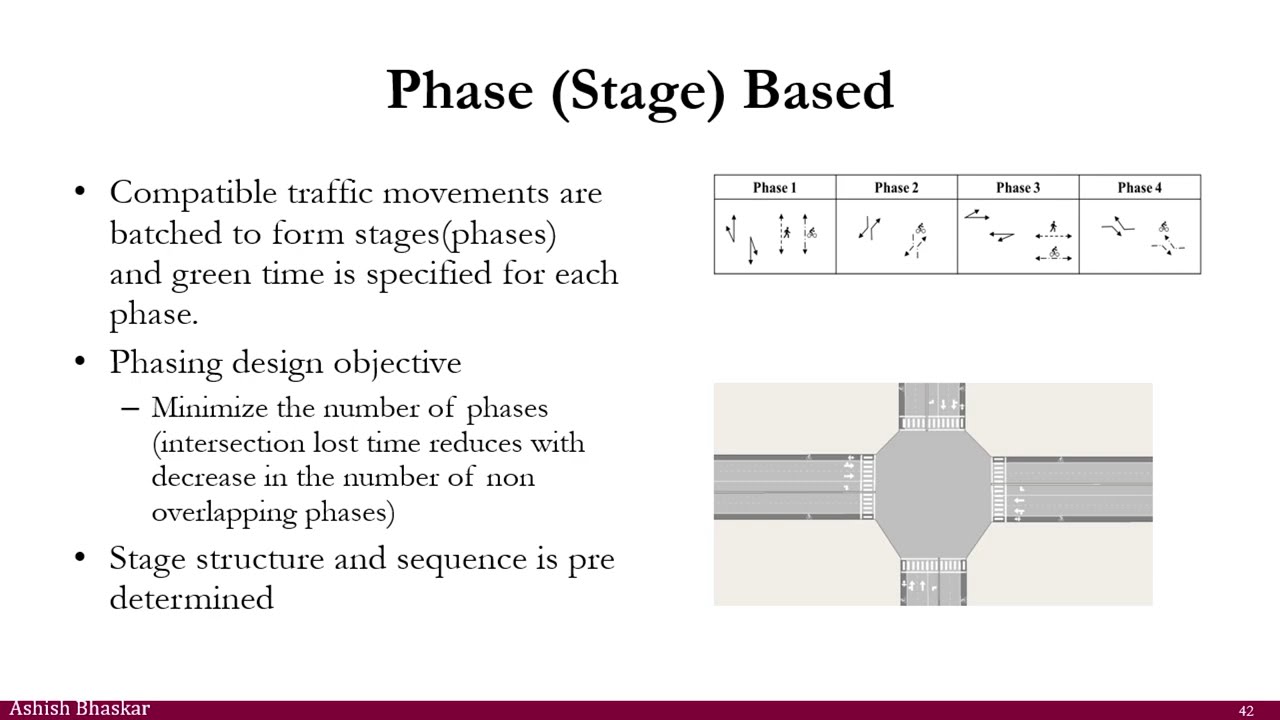 Phase (Stage) Based

• Compatible traffic movements are batched to form stages(phases) and green time is specified for each phase.

• Phasing design objective

– Minimize the number of phases (intersection lost time reduces with decrease in the number of non overlapping phases)

• Stage structure and sequence is pre determined

| Phase 1 | Phase 2 | Phase 3 | Phase 4 |
|---|---|---|---|
| | | | |

Ashish Bhaskar

42